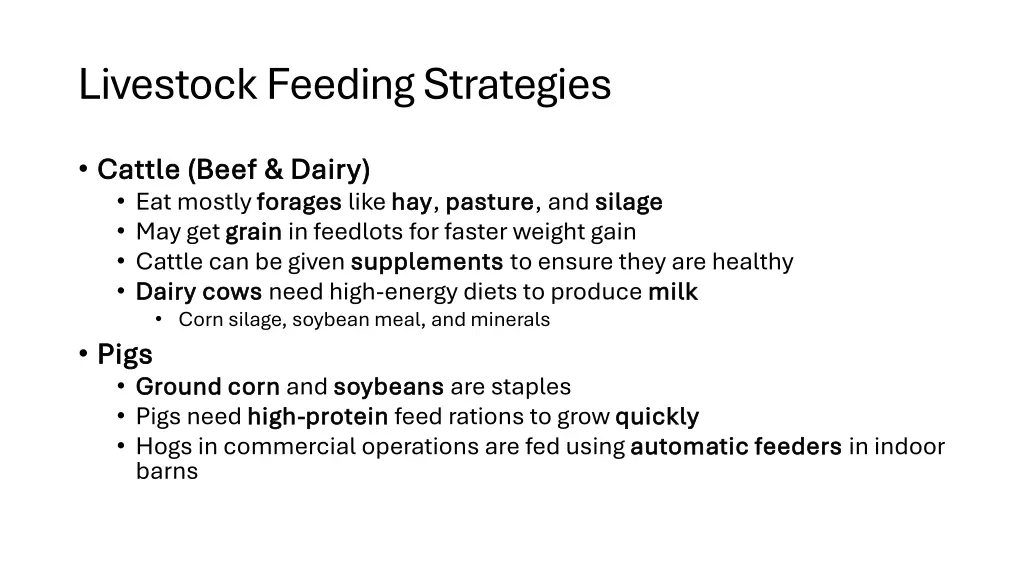 Livestock Feeding Strategies

• Cattle (Beef & Dairy)
  • Eat mostly forages like hay, pasture, and silage
  • May get grain in feedlots for faster weight gain
  • Cattle can be given supplements to ensure they are healthy
  • Dairy cows need high-energy diets to produce milk
    • Corn silage, soybean meal, and minerals

• Pigs
  • Ground corn and soybeans are staples
  • Pigs need high-protein feed rations to grow quickly
  • Hogs in commercial operations are fed using automatic feeders in indoor barns